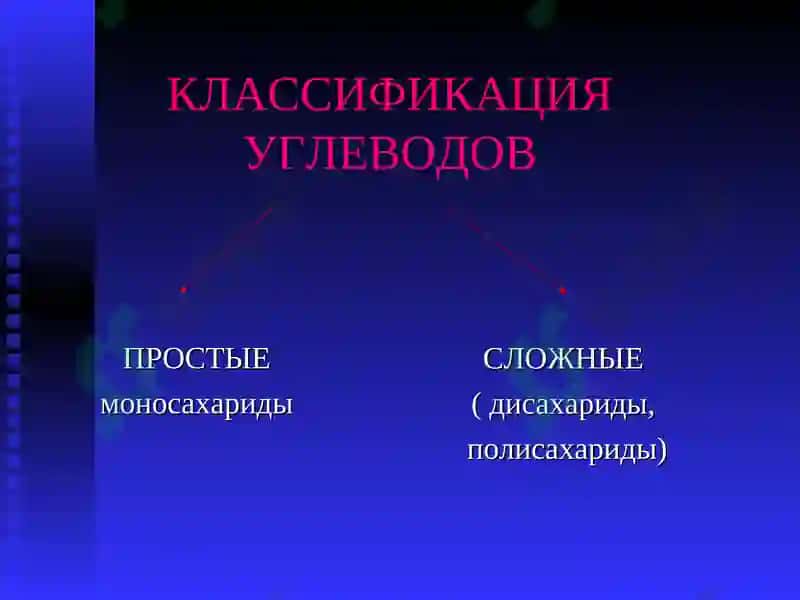 КЛАССИФИКАЦИЯ УГЛЕВОДОВ

ПРОСТЫЕ
моносахариды

СЛОЖНЫЕ
( дисахариды, полисахариды)